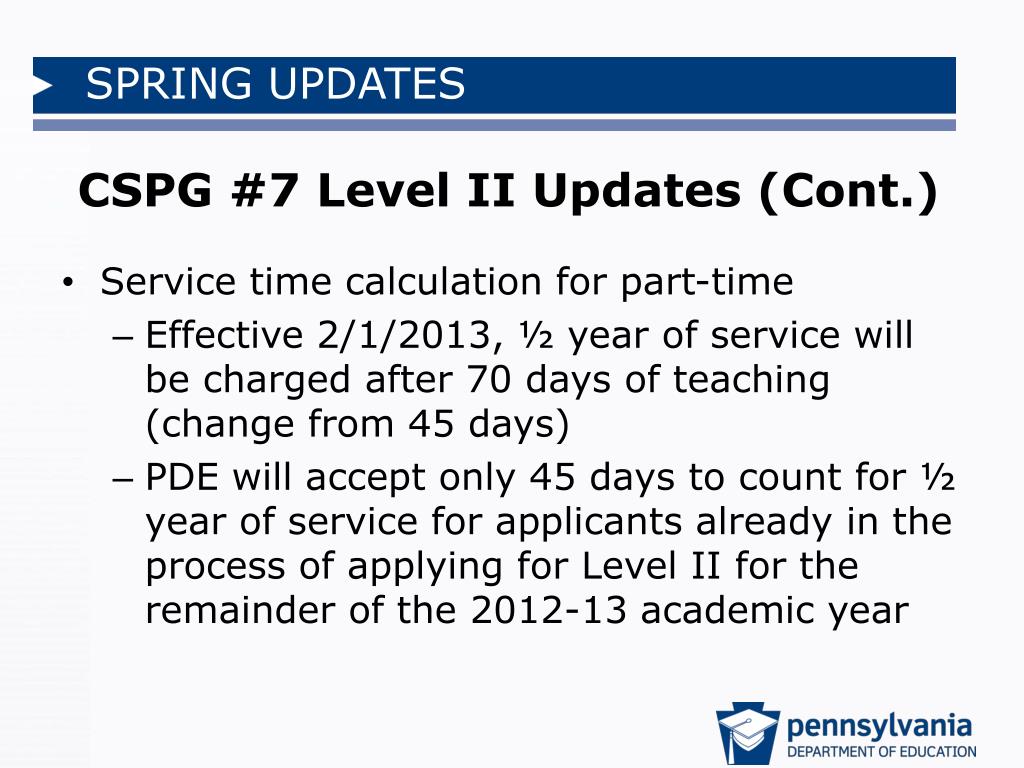 SPRING UPDATES

CSPG #7 Level II Updates (Cont.)

• Service time calculation for part-time
– Effective 2/1/2013, ½ year of service will be charged after 70 days of teaching (change from 45 days)
– PDE will accept only 45 days to count for ½ year of service for applicants already in the process of applying for Level II for the remainder of the 2012-13 academic year

pennsylvania
DEPARTMENT OF EDUCATION